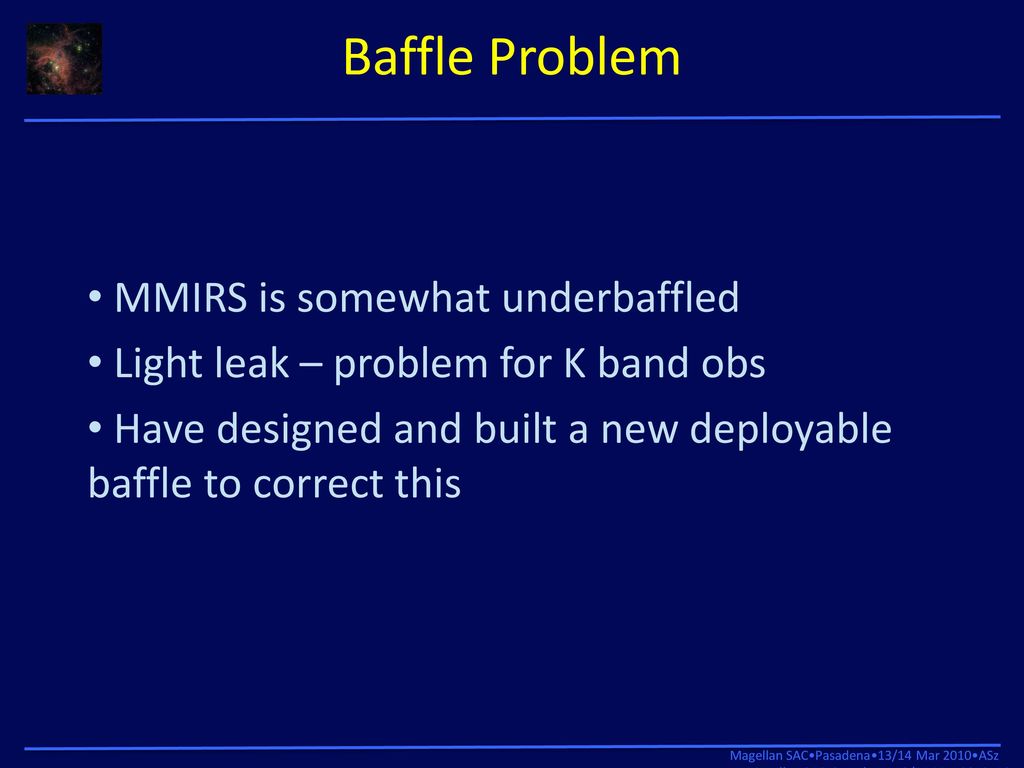 Baffle Problem

• MMIRS is somewhat underbaffled

• Light leak – problem for K band obs

• Have designed and built a new deployable baffle to correct this

Magellan SAC•Pasadena•13/14 Mar 2010•ASz